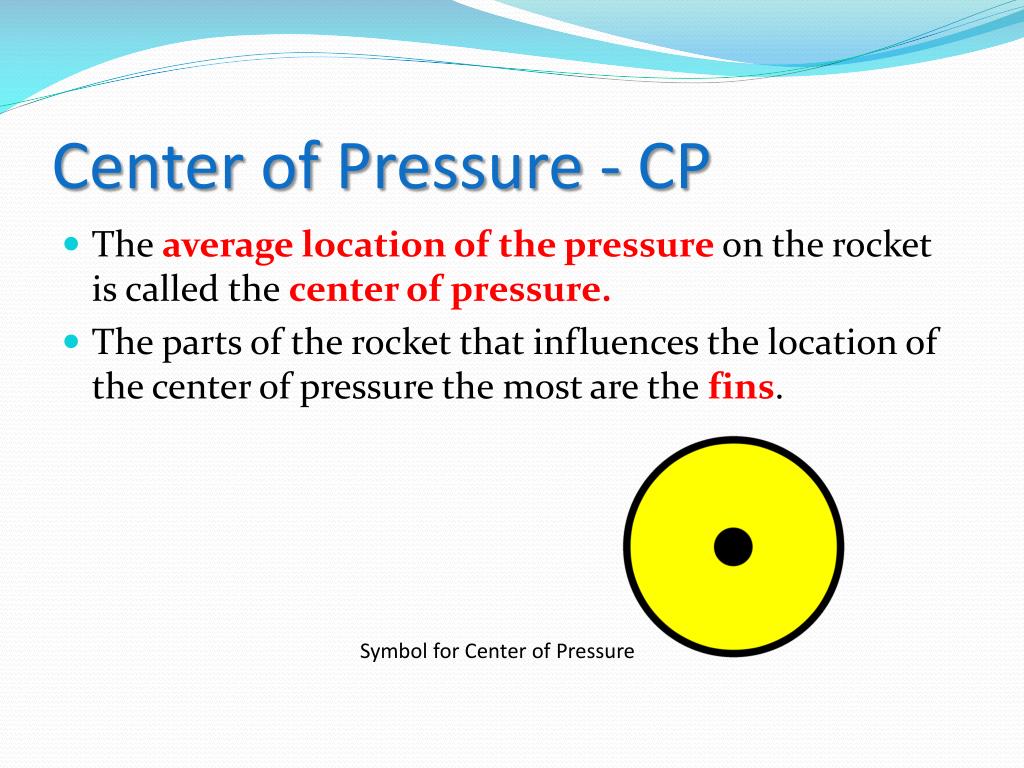 Center of Pressure - CP

The average location of the pressure on the rocket is called the center of pressure.

The parts of the rocket that influences the location of the center of pressure the most are the fins.

Symbol for Center of Pressure